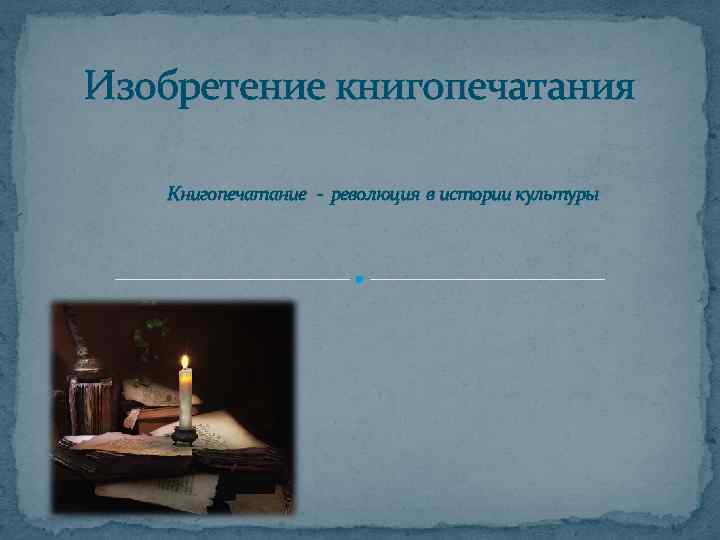 Изобретение книгопечатания

Книгопечатание - революция в истории культуры